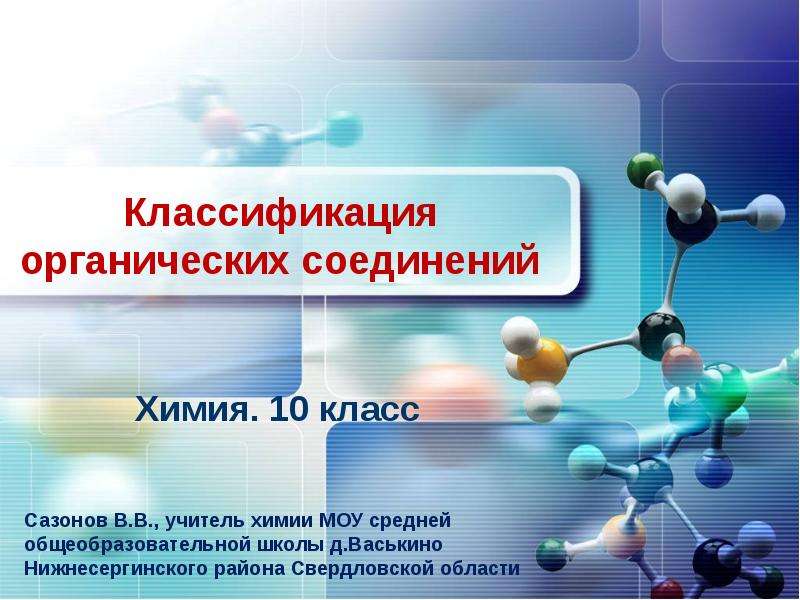 Классификация органических соединений

Химия. 10 класс

Сазонов В.В., учитель химии МОУ средней общеобразовательной школы д.Васькино Нижнесергинского района Свердловской области